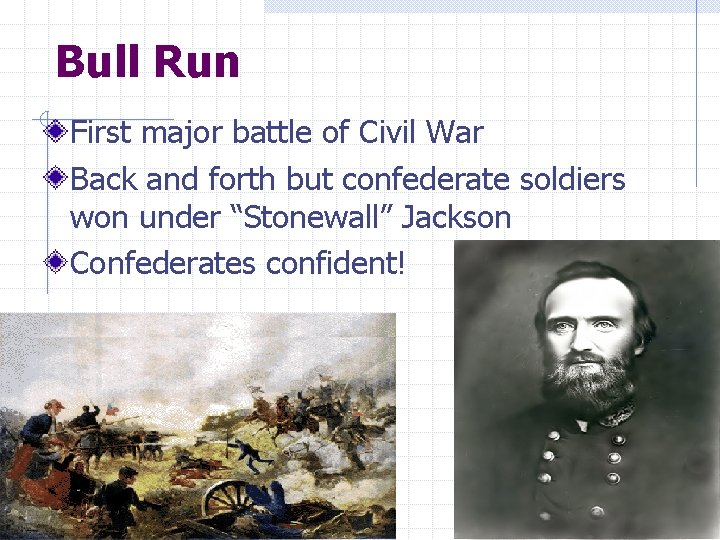 Bull Run

First major battle of Civil War

Back and forth but confederate soldiers won under “Stonewall” Jackson

Confederates confident!